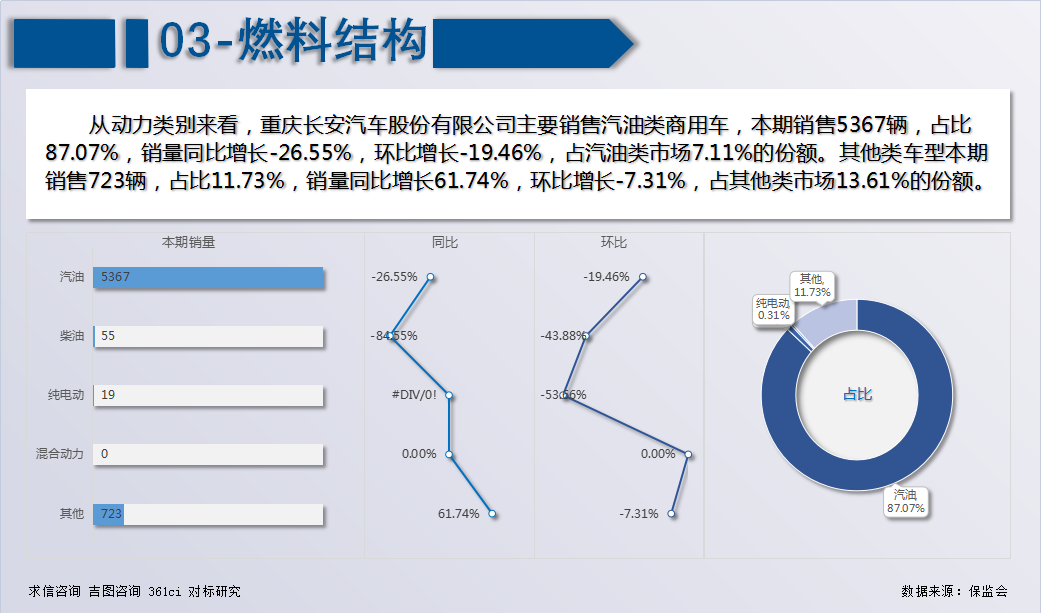 03-燃料结构

从动力类别来看，重庆长安汽车股份有限公司主要销售汽油类商用车，本期销售5367辆，占比87.07%，销量同比增长-26.55%，环比增长-19.46%，占汽油类市场7.11%的份额。其他类车型本期销售723辆，占比11.73%，销量同比增长61.74%，环比增长-7.31%，占其他类市场13.61%的份额。

| | 本期销量 | 同比 | 环比 |
|---|---|---|---|
| 汽油 | 5367 | -26.55% | -19.46% |
| 柴油 | 55 | -84.55% | -43.88% |
| 纯电动 | 19 | #DIV/0! | -53.66% |
| 混合动力 | 0 | 0.00% | 0.00% |
| 其他 | 723 | 61.74% | -7.31% |

其他 11.73%
纯电动 0.31%
占比
汽油 87.07%

求信咨询 吉图咨询 361ci 对标研究
数据来源：保监会